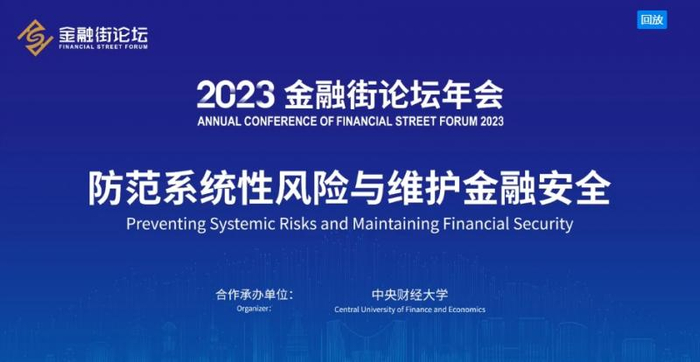 金融街论坛
FINANCIAL STREET FORUM

回放

2023 金融街论坛年会
ANNUAL CONFERENCE OF FINANCIAL STREET FORUM 2023

防范系统性风险与维护金融安全
Preventing Systemic Risks and Maintaining Financial Security

合作承办单位:
Organizer:

中央财经大学
Central University of Finance and Economics